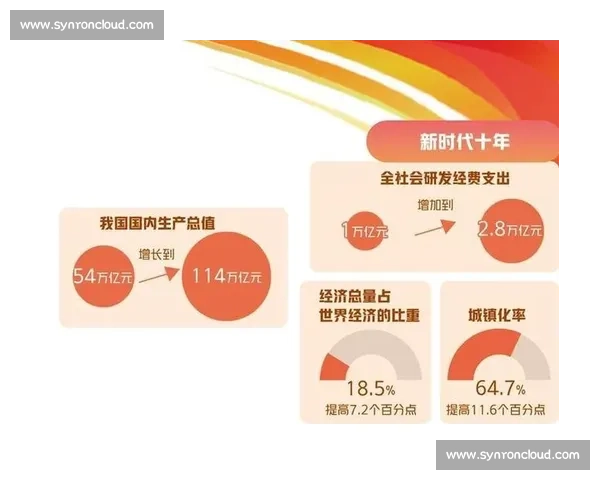 www.synroncloud.com

新时代十年

全社会研发经费支出

1万亿元 增加到 2.8万亿元

我国国内生产总值

54万亿元 增长到 114万亿元

经济总量占世界经济的比重

18.5%

提高7.2个百分点

城镇化率

64.7%

提高11.6个百分点

www.synroncloud.com